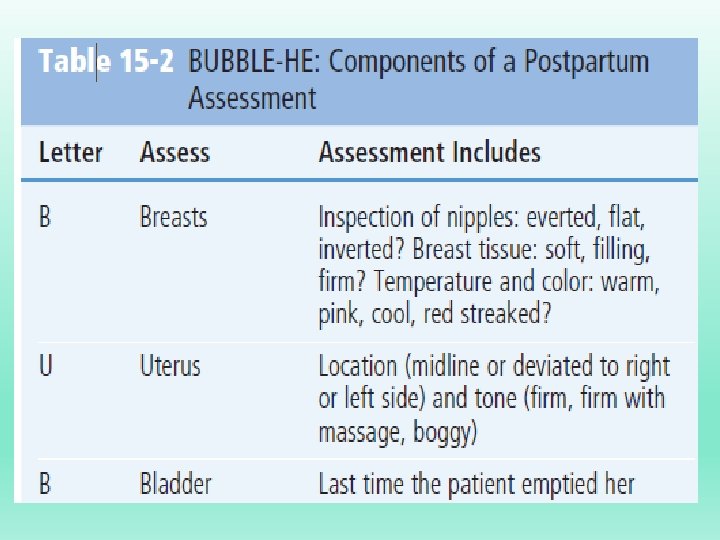 Table 15-2 BUBBLE-HE: Components of a Postpartum Assessment

| Letter | Assess | Assessment Includes |
|---|---|---|
| B | Breasts | Inspection of nipples: everted, flat, inverted? Breast tissue: soft, filling, firm? Temperature and color: warm, pink, cool, red streaked? |
| U | Uterus | Location (midline or deviated to right or left side) and tone (firm, firm with massage, boggy) |
| B | Bladder | Last time the patient emptied her |